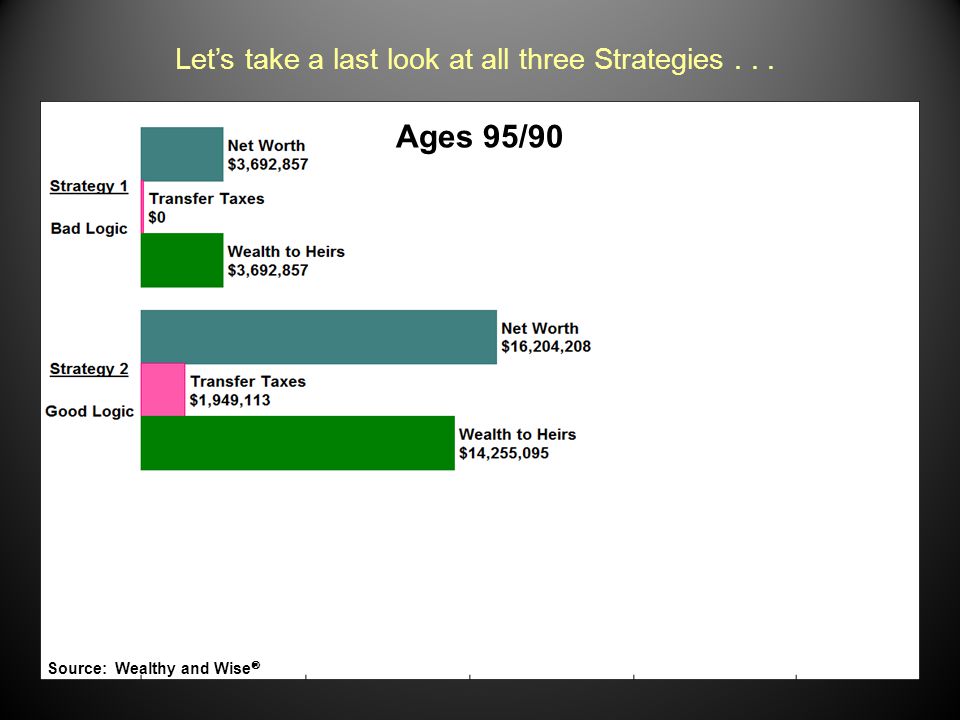 Let's take a last look at all three Strategies . . .

Ages 95/90

Strategy 1

Bad Logic

Net Worth
$3,692,857

Transfer Taxes
$0

Wealth to Heirs
$3,692,857

Strategy 2

Good Logic

Net Worth
$16,204,208

Transfer Taxes
$1,949,113

Wealth to Heirs
$14,255,095

Source: Wealthy and Wise®